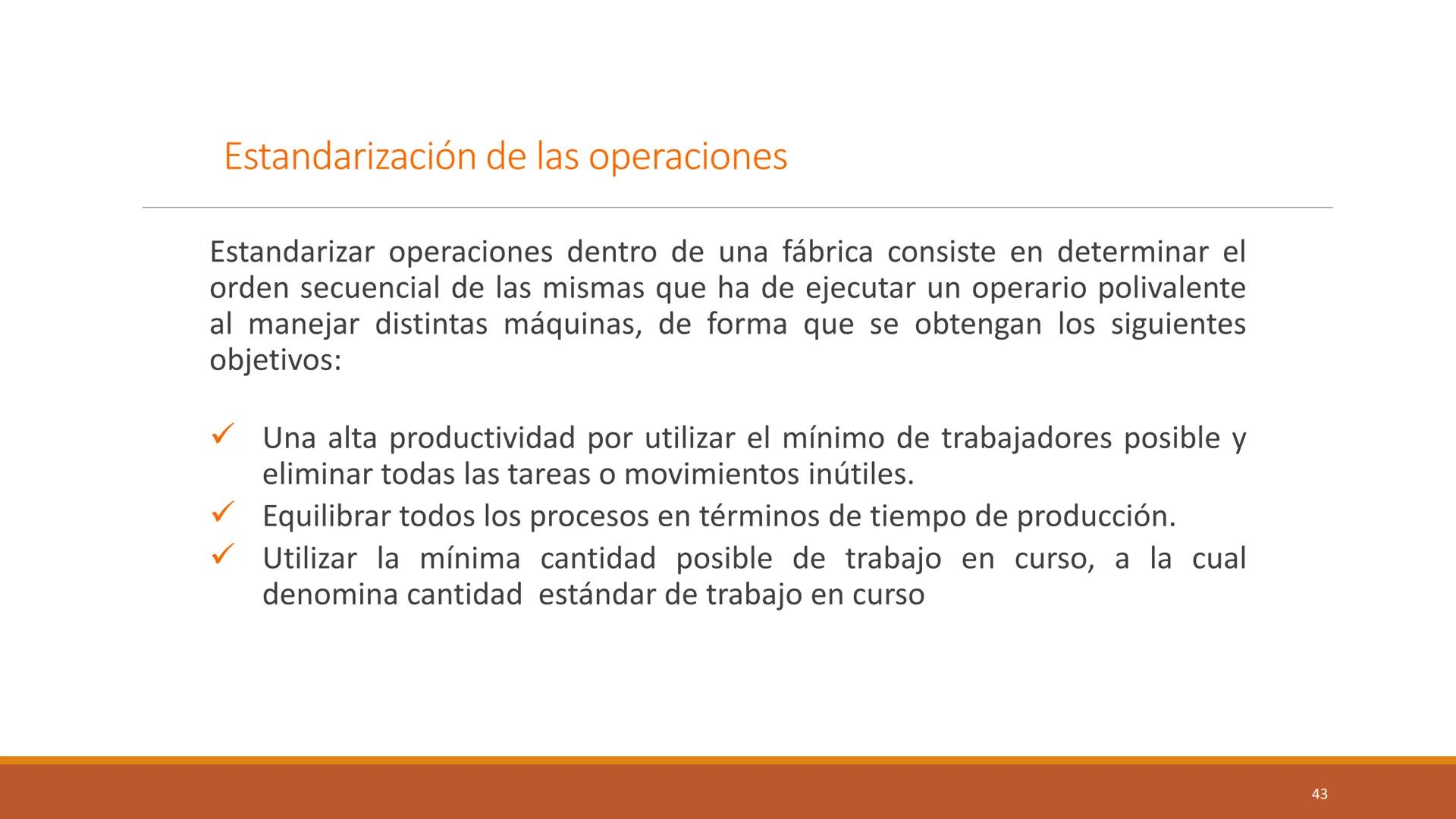 Estandarización de las operaciones

Estandarizar operaciones dentro de una fábrica consiste en determinar el orden secuencial de las mismas que ha de ejecutar un operario polivalente al manejar distintas máquinas, de forma que se obtengan los siguientes objetivos:

✓ Una alta productividad por utilizar el mínimo de trabajadores posible y eliminar todas las tareas o movimientos inútiles.
✓ Equilibrar todos los procesos en términos de tiempo de producción.
✓ Utilizar la mínima cantidad posible de trabajo en curso, a la cual denomina cantidad estándar de trabajo en curso

43